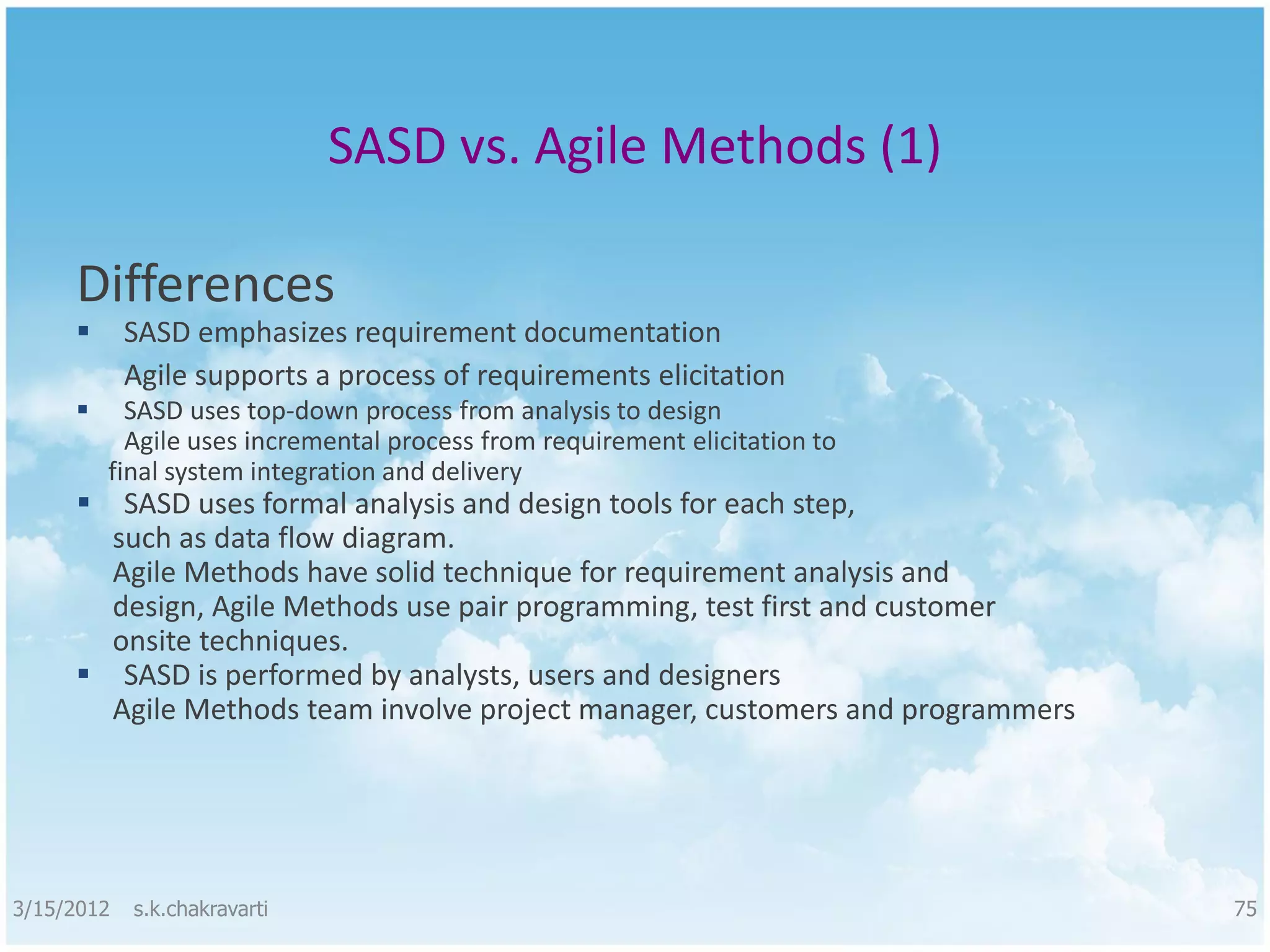 SASD vs. Agile Methods (1)

Differences

▪ SASD emphasizes requirement documentation
Agile supports a process of requirements elicitation

▪ SASD uses top-down process from analysis to design
Agile uses incremental process from requirement elicitation to final system integration and delivery

▪ SASD uses formal analysis and design tools for each step, such as data flow diagram.
Agile Methods have solid technique for requirement analysis and design, Agile Methods use pair programming, test first and customer onsite techniques.

▪ SASD is performed by analysts, users and designers
Agile Methods team involve project manager, customers and programmers

3/15/2012 s.k.chakravarti

75